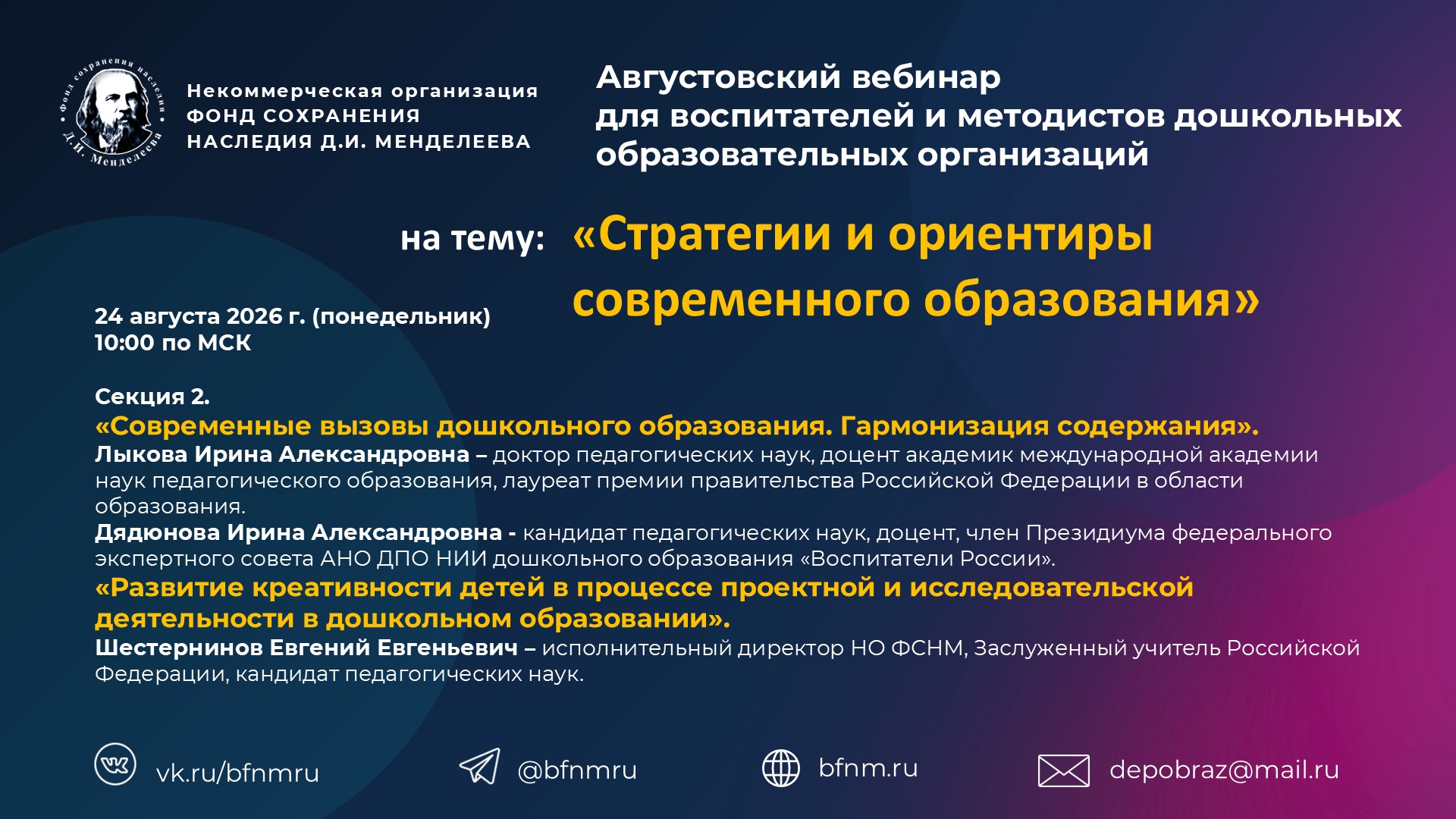 Фонд сохранения наследия Д.И. Менделеева

Некоммерческая организация
ФОНД СОХРАНЕНИЯ
НАСЛЕДИЯ Д.И. МЕНДЕЛЕЕВА

Августовский вебинар
для воспитателей и методистов дошкольных образовательных организаций

на тему: «Стратегии и ориентиры современного образования»

24 августа 2026 г. (понедельник)
10:00 по МСК

Секция 2.
«Современные вызовы дошкольного образования. Гармонизация содержания».
Лыкова Ирина Александровна – доктор педагогических наук, доцент академик международной академии наук педагогического образования, лауреат премии правительства Российской Федерации в области образования.
Дядюнова Ирина Александровна - кандидат педагогических наук, доцент, член Президиума федерального экспертного совета АНО ДПО НИИ дошкольного образования «Воспитатели России».
«Развитие креативности детей в процессе проектной и исследовательской деятельности в дошкольном образовании».
Шестернинов Евгений Евгеньевич – исполнительный директор НО ФСНМ, Заслуженный учитель Российской Федерации, кандидат педагогических наук.

vk.ru/bfnmru
@bfnmru
bfnm.ru
depobraz@mail.ru